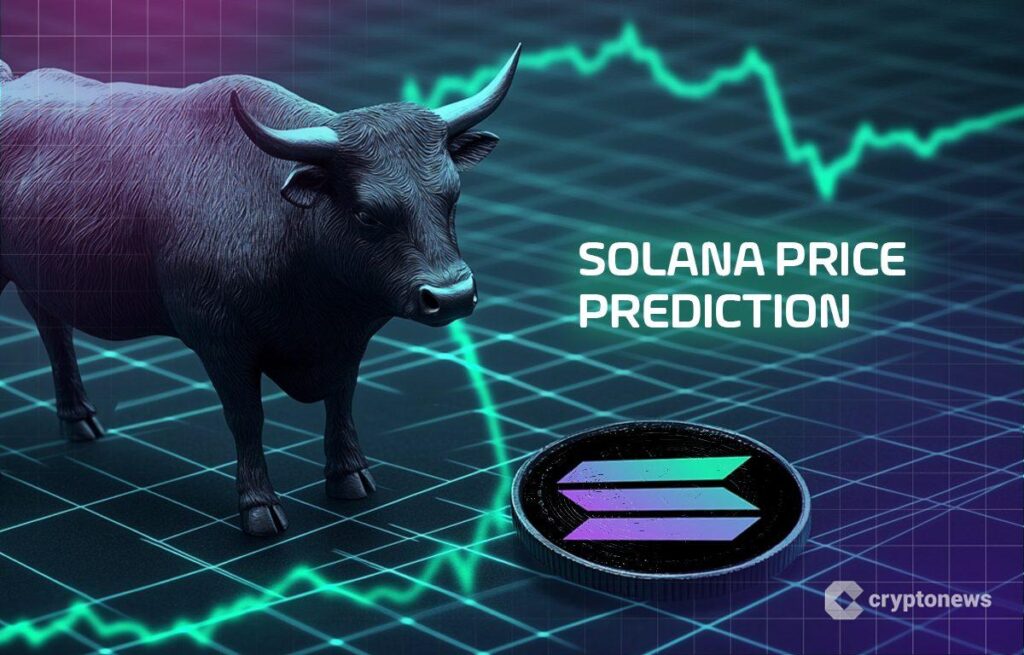 SOLANA PRICE PREDICTION

cryptonews